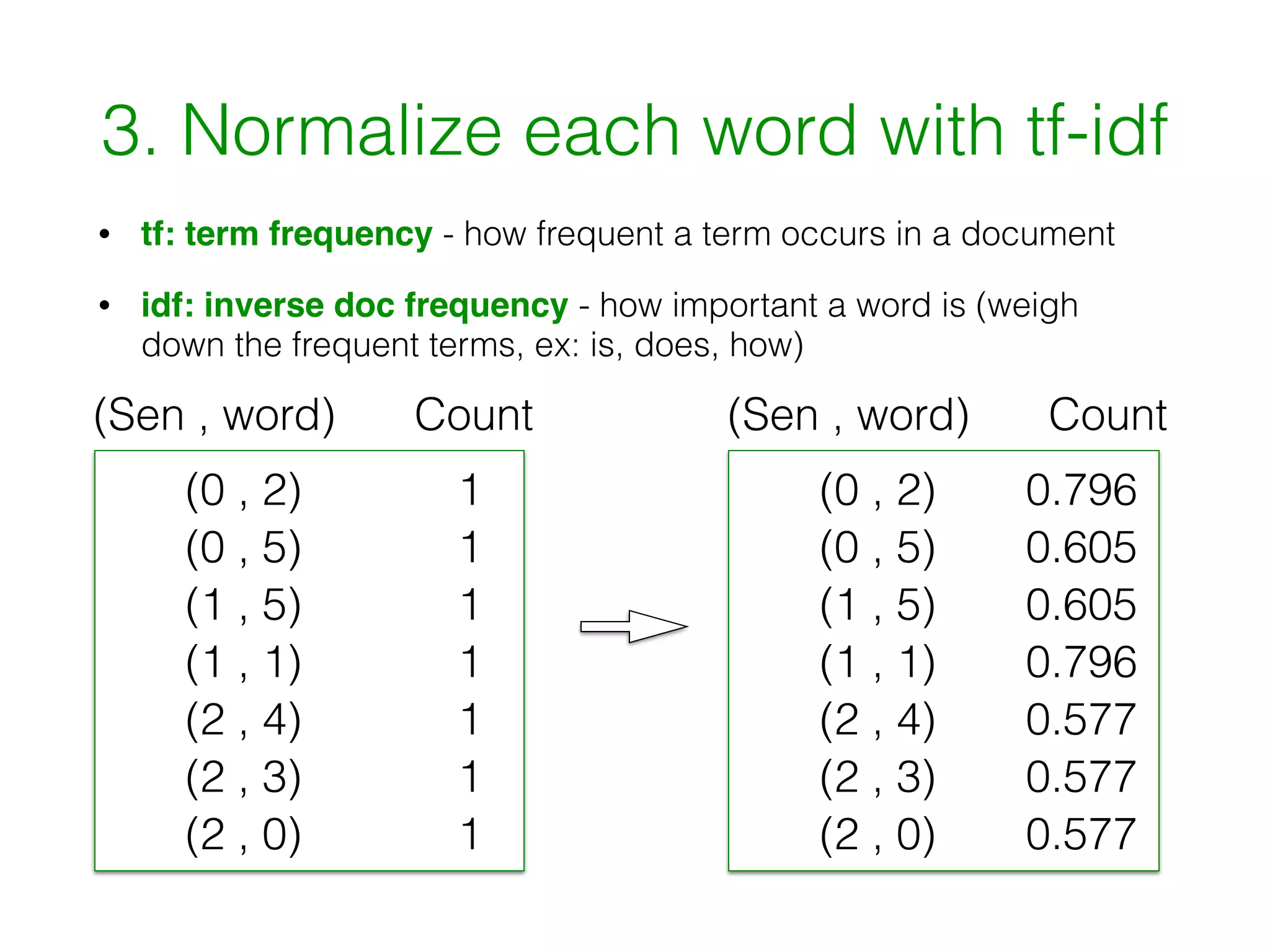 3. Normalize each word with tf-idf

• tf: term frequency - how frequent a term occurs in a document

• idf: inverse doc frequency - how important a word is (weigh down the frequent terms, ex: is, does, how)

| (Sen , word) | Count |
|---|---|
| (0 , 2) | 1 |
| (0 , 5) | 1 |
| (1 , 5) | 1 |
| (1 , 1) | 1 |
| (2 , 4) | 1 |
| (2 , 3) | 1 |
| (2 , 0) | 1 |

| (Sen , word) | Count |
|---|---|
| (0 , 2) | 0.796 |
| (0 , 5) | 0.605 |
| (1 , 5) | 0.605 |
| (1 , 1) | 0.796 |
| (2 , 4) | 0.577 |
| (2 , 3) | 0.577 |
| (2 , 0) | 0.577 |